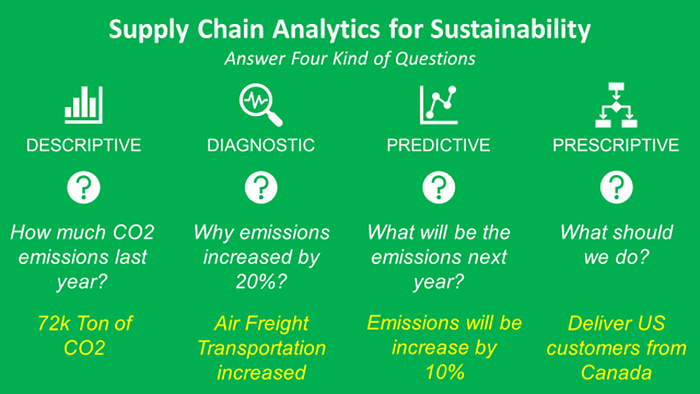 Supply Chain Analytics for Sustainability
Answer Four Kind of Questions

DESCRIPTIVE

?

How much CO2 emissions last year?

72k Ton of CO2

DIAGNOSTIC

?

Why emissions increased by 20%?

Air Freight Transportation increased

PREDICTIVE

?

What will be the emissions next year?

Emissions will be increase by 10%

PRESCRIPTIVE

?

What should we do?

Deliver US customers from Canada